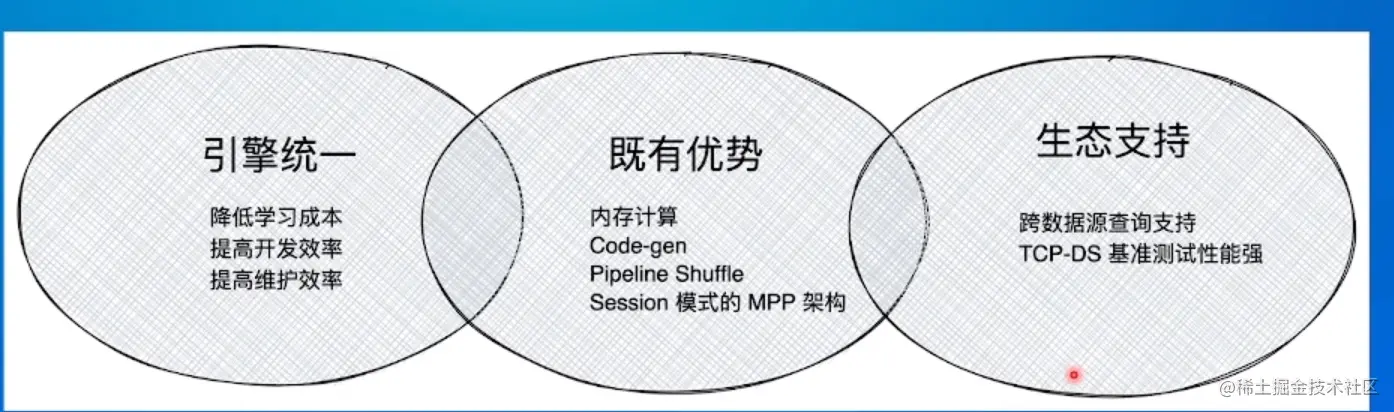 引擎统一

降低学习成本
提高开发效率
提高维护效率

既有优势

内存计算
Code-gen
Pipeline Shuffle
Session 模式的 MPP 架构

生态支持

跨数据源查询支持
TCP-DS 基准测试性能强

@稀土掘金技术社区